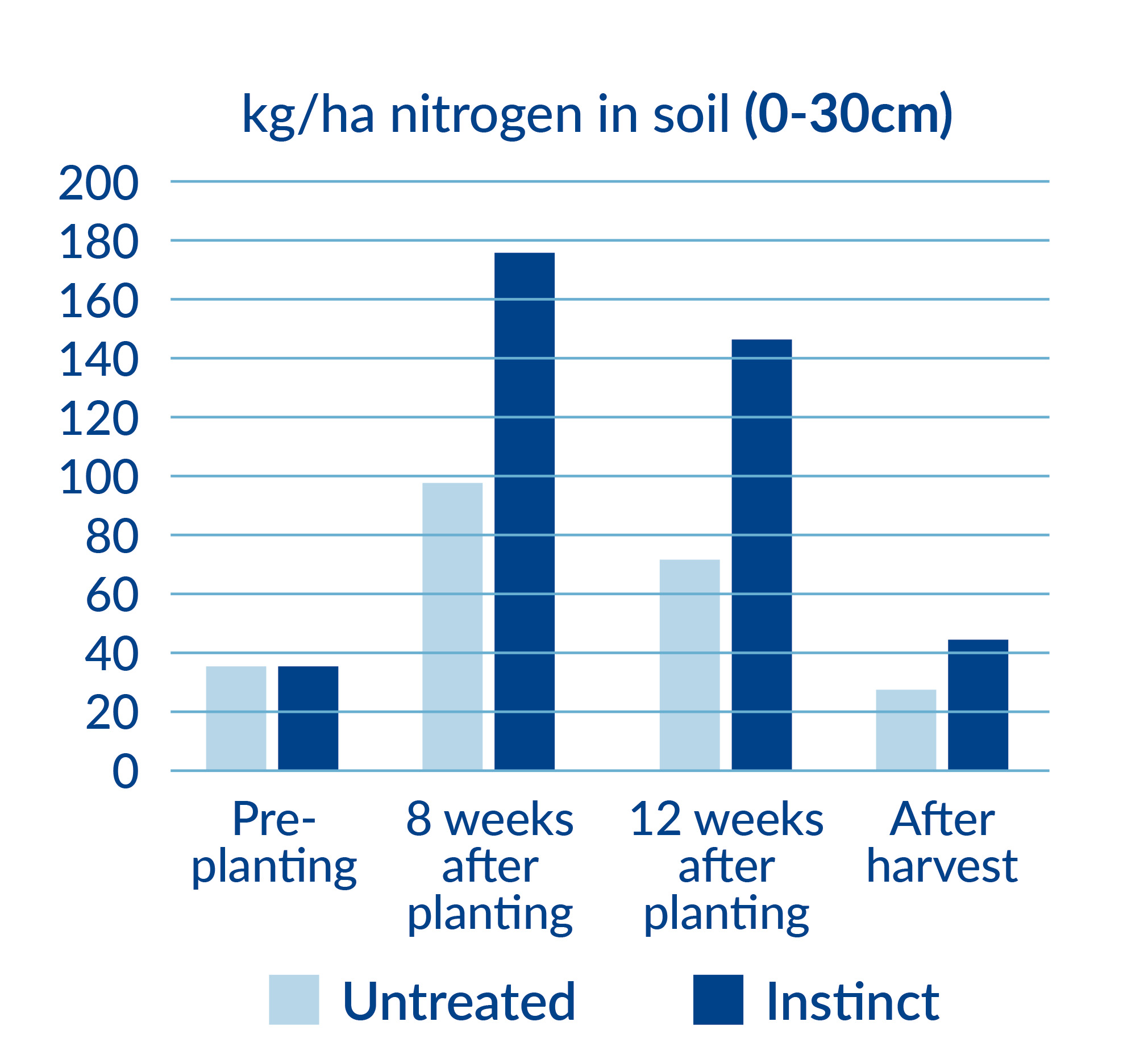 kg/ha nitrogen in soil (0-30cm)

200
180
160
140
120
100
80
60
40
20
0

Pre-planting
8 weeks after planting
12 weeks after planting
After harvest

Untreated
Instinct